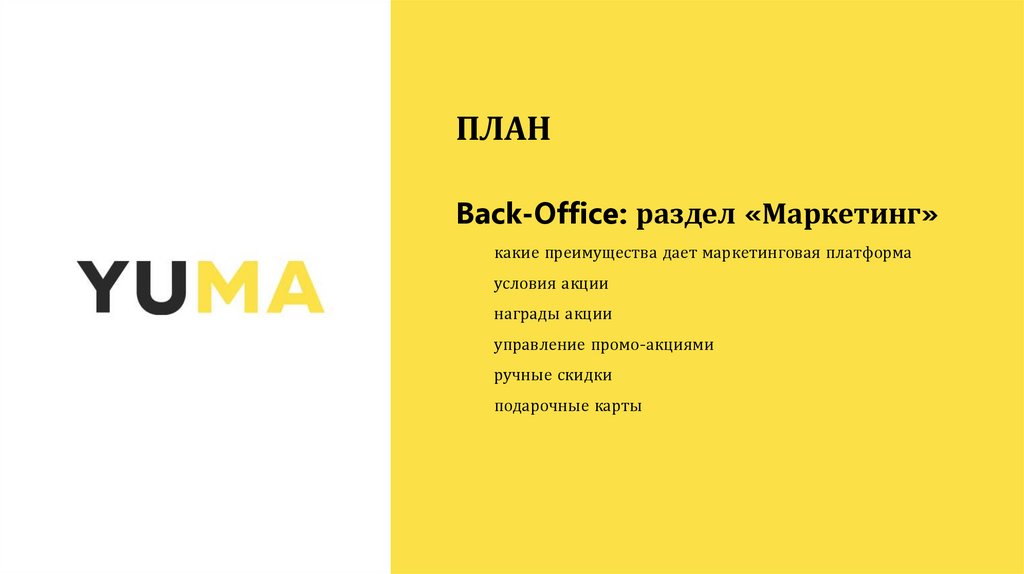 YUMA

ПЛАН

Back-Office: раздел «Маркетинг»

какие преимущества дает маркетинговая платформа
условия акции
награды акции
управление промо-акциями
ручные скидки
подарочные карты